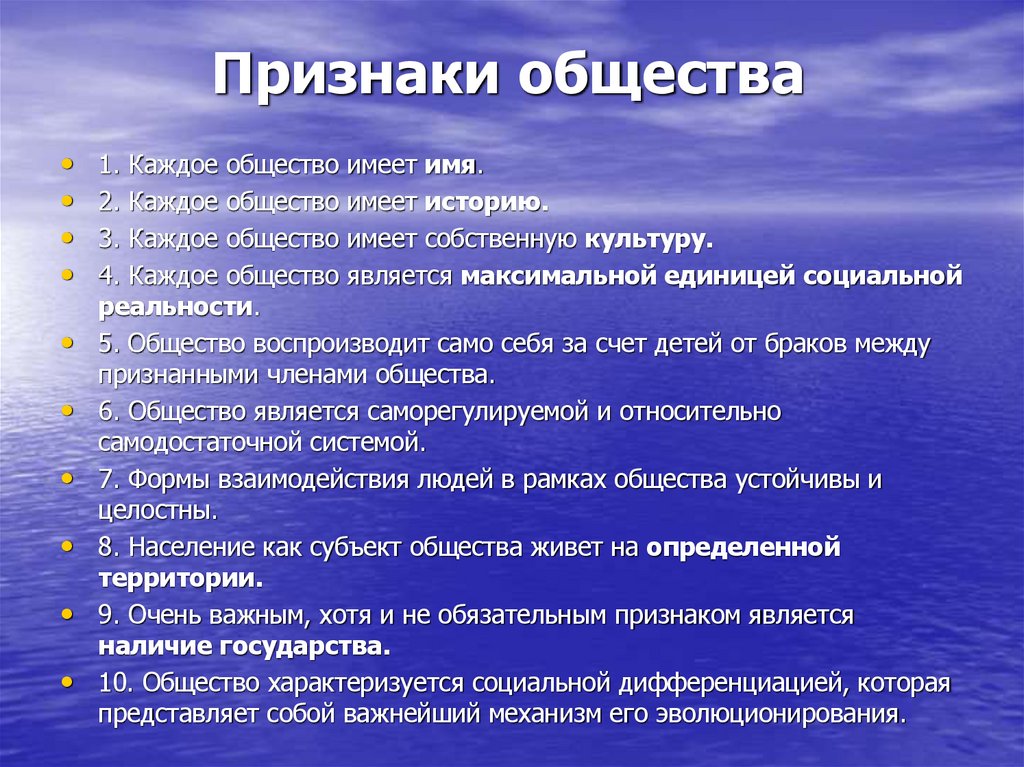 Признаки общества

• 1. Каждое общество имеет имя.
• 2. Каждое общество имеет историю.
• 3. Каждое общество имеет собственную культуру.
• 4. Каждое общество является максимальной единицей социальной реальности.
• 5. Общество воспроизводит само себя за счет детей от браков между признанными членами общества.
• 6. Общество является саморегулируемой и относительно самодостаточной системой.
• 7. Формы взаимодействия людей в рамках общества устойчивы и целостны.
• 8. Население как субъект общества живет на определенной территории.
• 9. Очень важным, хотя и не обязательным признаком является наличие государства.
• 10. Общество характеризуется социальной дифференциацией, которая представляет собой важнейший механизм его эволюционирования.